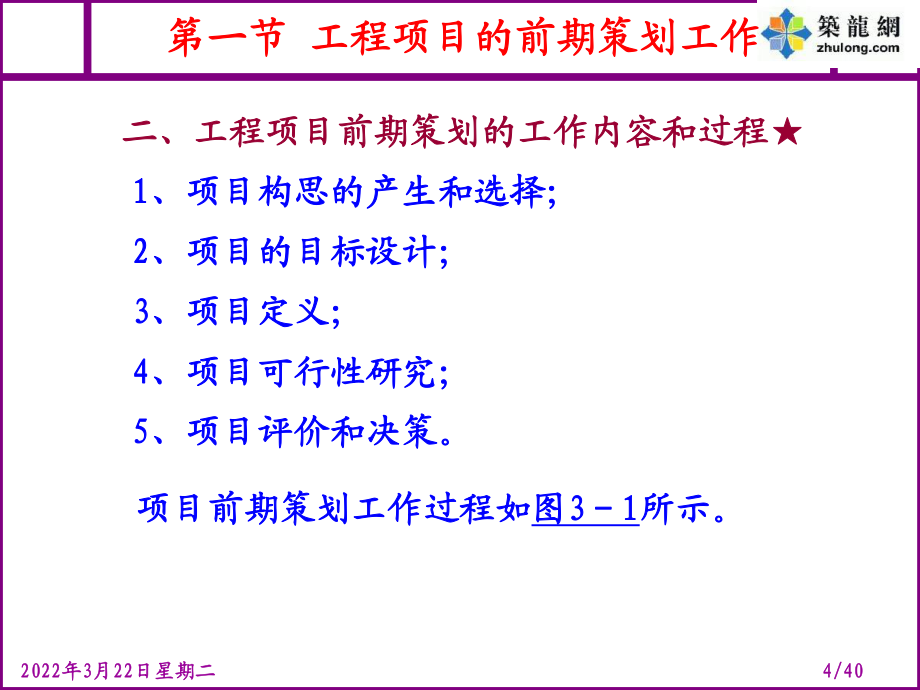 第一节 工程项目的前期策划工作

築龍網
zhulong.com

二、工程项目前期策划的工作内容和过程★

1、项目构思的产生和选择;

2、项目的目标设计;

3、项目定义;

4、项目可行性研究;

5、项目评价和决策。

项目前期策划工作过程如图3－1所示。

2022年3月22日星期二

4/40